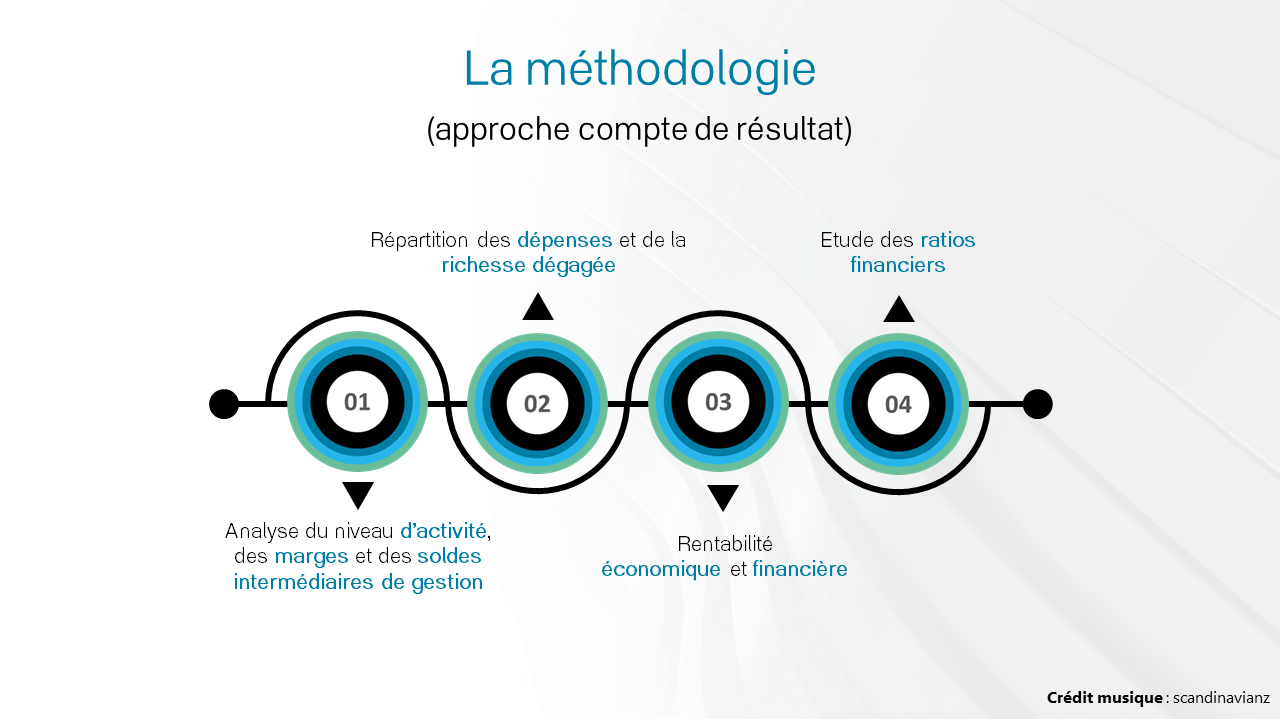 La méthodologie

(approche compte de résultat)

Répartition des dépenses et de la richesse dégagée

Etude des ratios financiers

01

02

03

04

Analyse du niveau d'activité, des marges et des soldes intermédiaires de gestion

Rentabilité économique et financière

Crédit musique : scandinavianz